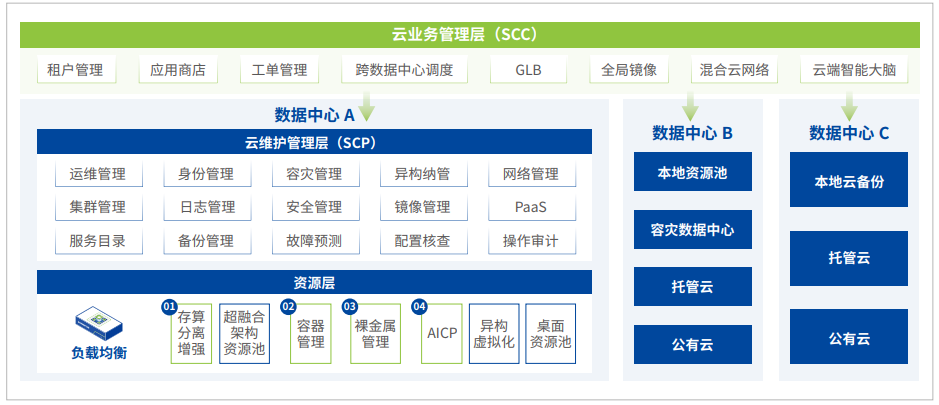 云业务管理层（SCC）

租户管理　应用商店　工单管理　跨数据中心调度　GLB　全局镜像　混合云网络　云端智能大脑

数据中心 A

云维护管理层（SCP）

| 运维管理 | 身份管理 | 容灾管理 | 异构纳管 | 网络管理 |
|---|---|---|---|---|
| 集群管理 | 日志管理 | 安全管理 | 镜像管理 | PaaS |
| 服务目录 | 备份管理 | 故障预测 | 配置核查 | 操作审计 |

资源层

负载均衡

01 存算分离增强　超融合架构资源池　02 容器管理　03 裸金属管理　04 AICP　异构虚拟化　桌面资源池

数据中心 B

本地资源池

容灾数据中心

托管云

公有云

数据中心 C

本地云备份

托管云

公有云